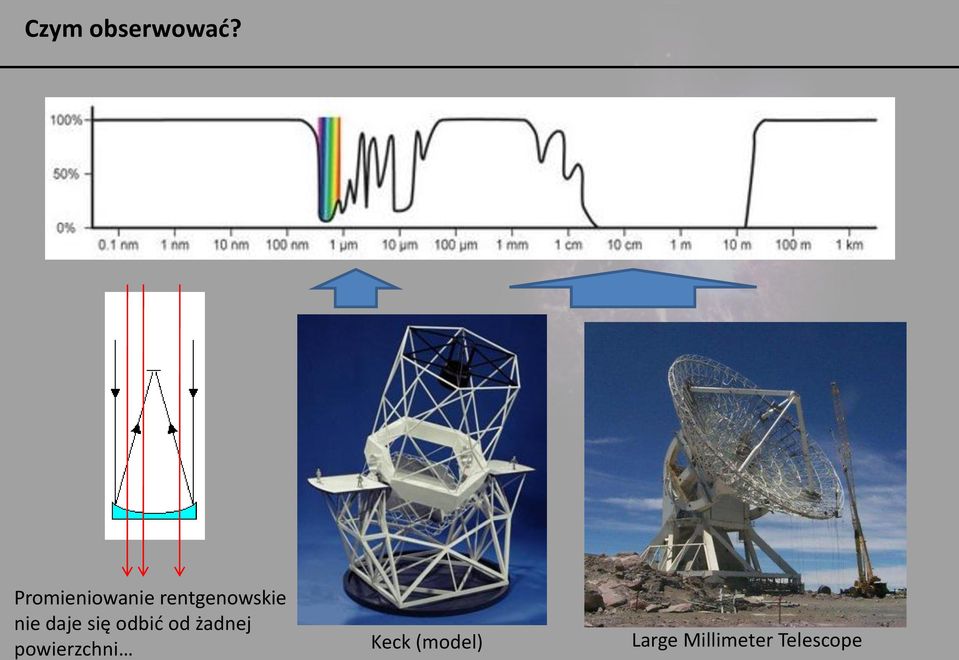 Czym obserwować?

100%
50%
0%
0.1 nm
1 nm
10 nm
100 nm
1 µm
10 µm
100 µm
1 mm
1 cm
10 cm
1 m
10 m
100 m
1 km

Promieniowanie rentgenowskie nie daje się odbić od żadnej powierzchni…

Keck (model)

Large Millimeter Telescope